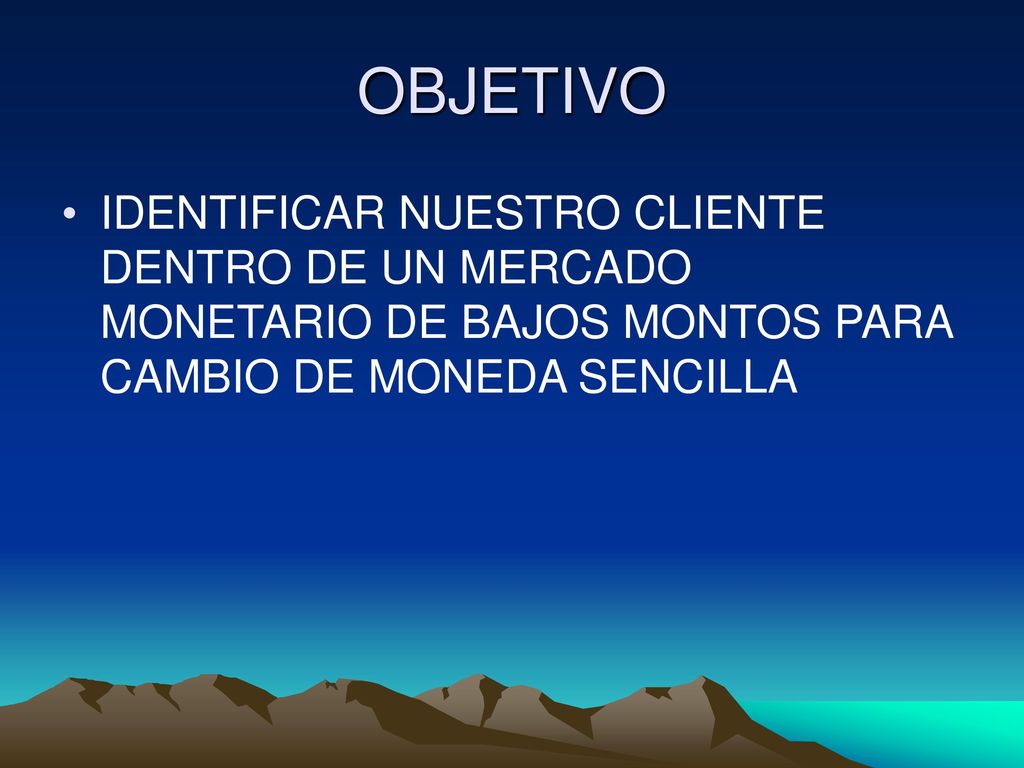 OBJETIVO

• IDENTIFICAR NUESTRO CLIENTE DENTRO DE UN MERCADO MONETARIO DE BAJOS MONTOS PARA CAMBIO DE MONEDA SENCILLA